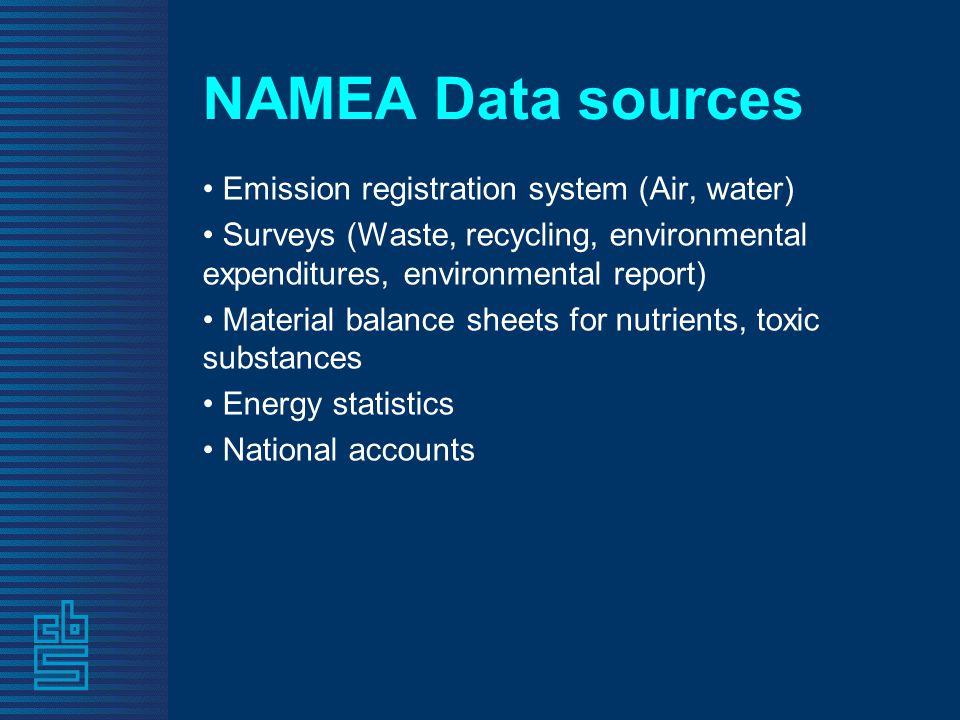 NAMEA Data sources

• Emission registration system (Air, water)

• Surveys (Waste, recycling, environmental expenditures, environmental report)

• Material balance sheets for nutrients, toxic substances

• Energy statistics

• National accounts

cbs